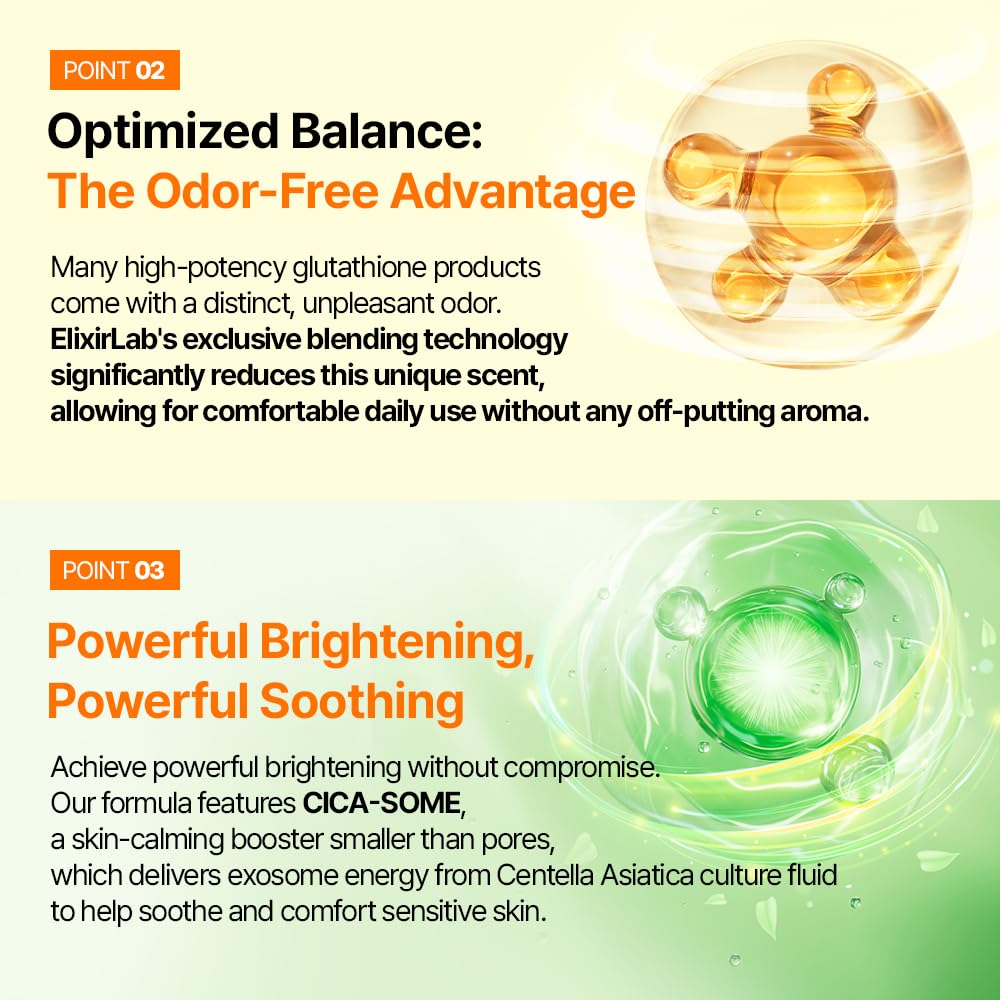 POINT 02

Optimized Balance:
The Odor-Free Advantage

Many high-potency glutathione products come with a distinct, unpleasant odor.
ElixirLab's exclusive blending technology significantly reduces this unique scent, allowing for comfortable daily use without any off-putting aroma.

POINT 03

Powerful Brightening,
Powerful Soothing

Achieve powerful brightening without compromise.
Our formula features CICA-SOME, a skin-calming booster smaller than pores, which delivers exosome energy from Centella Asiatica culture fluid to help soothe and comfort sensitive skin.